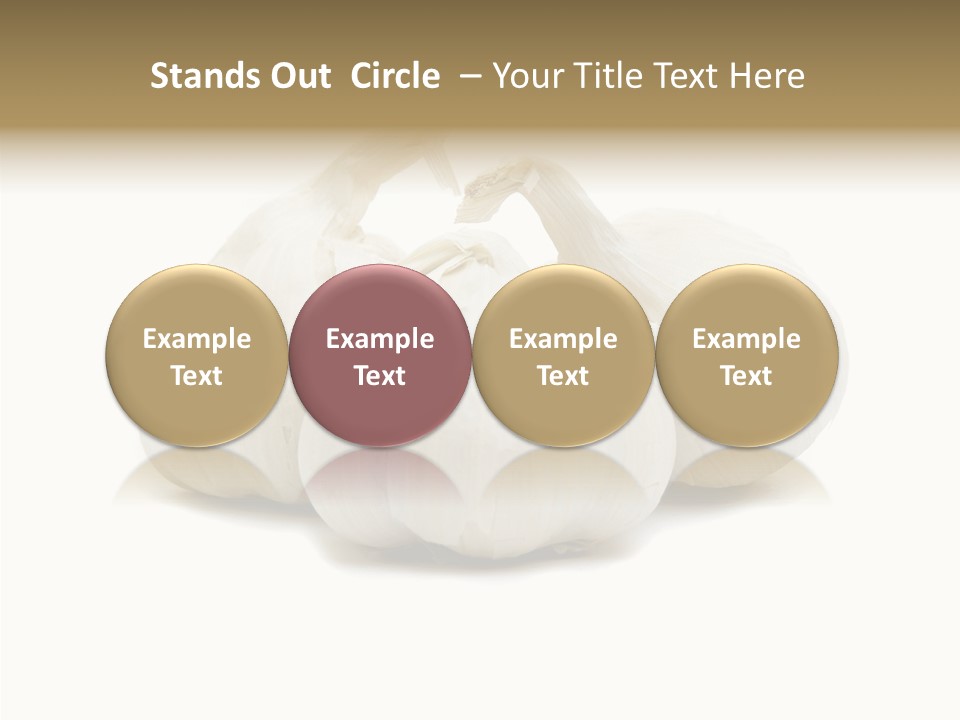 Stands Out  Circle  – Your Title Text Here

Example Text

Example Text

Example Text

Example Text